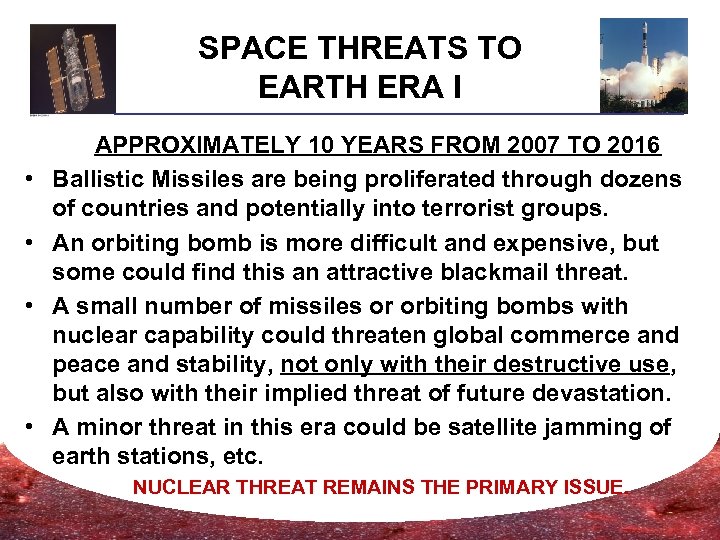 SPACE THREATS TO EARTH ERA I

APPROXIMATELY 10 YEARS FROM 2007 TO 2016

• Ballistic Missiles are being proliferated through dozens of countries and potentially into terrorist groups.

• An orbiting bomb is more difficult and expensive, but some could find this an attractive blackmail threat.

• A small number of missiles or orbiting bombs with nuclear capability could threaten global commerce and peace and stability, not only with their destructive use, but also with their implied threat of future devastation.

• A minor threat in this era could be satellite jamming of earth stations, etc.

NUCLEAR THREAT REMAINS THE PRIMARY ISSUE.